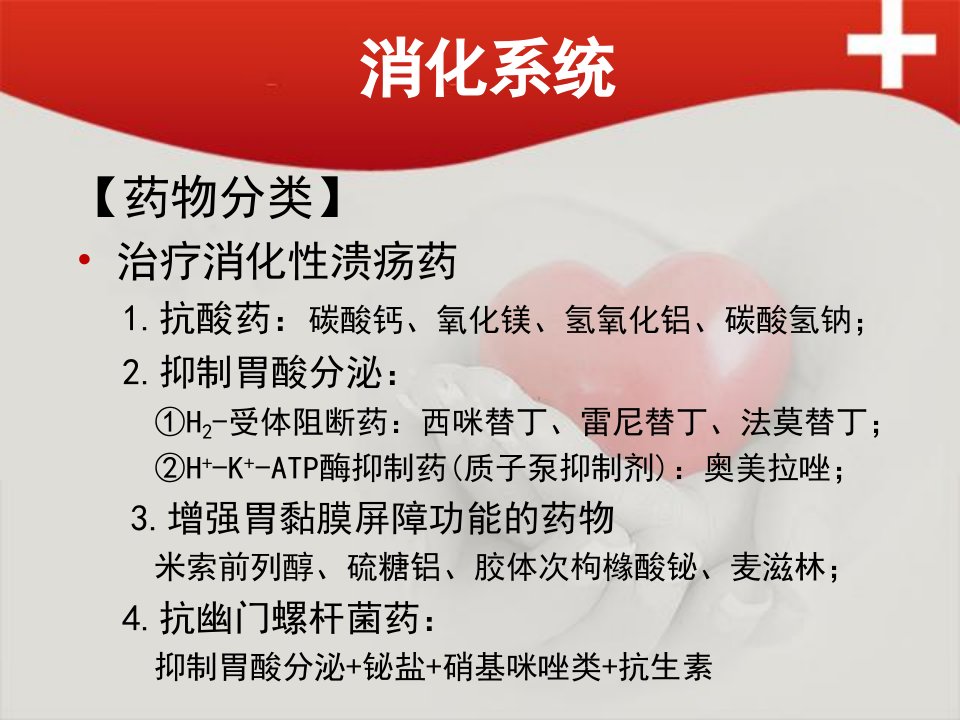 消化系统

【药物分类】

• 治疗消化性溃疡药

1. 抗酸药：碳酸钙、氧化镁、氢氧化铝、碳酸氢钠；

2. 抑制胃酸分泌：

①$H_2$-受体阻断药：西咪替丁、雷尼替丁、法莫替丁；

②$H^+$-$K^+$-ATP酶抑制药(质子泵抑制剂)：奥美拉唑；

3. 增强胃黏膜屏障功能的药物

米索前列醇、硫糖铝、胶体次枸橼酸铋、麦滋林；

4. 抗幽门螺杆菌药：

抑制胃酸分泌+铋盐+硝基咪唑类+抗生素